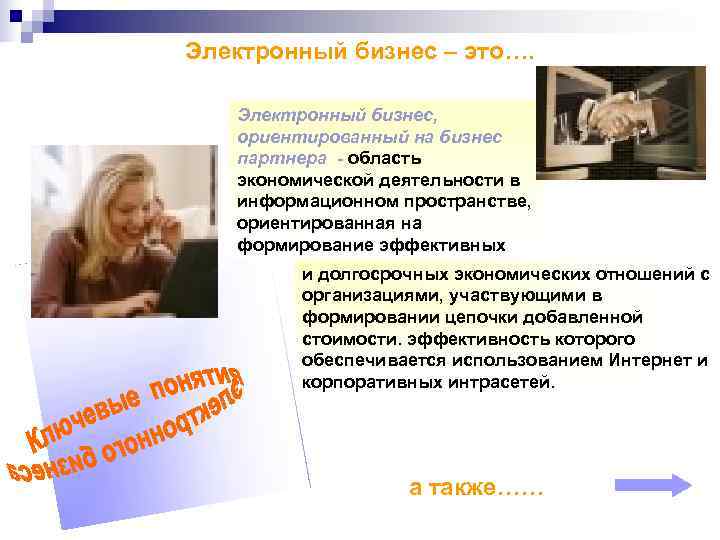 Электронный бизнес – это….

Электронный бизнес, ориентированный на бизнес партнера - область экономической деятельности в информационном пространстве, ориентированная на формирование эффективных

и долгосрочных экономических отношений с организациями, участвующими в формировании цепочки добавленной стоимости. эффективность которого обеспечивается использованием Интернет и корпоративных интрасетей.

Ключевые понятия электронного бизнеса

а также……